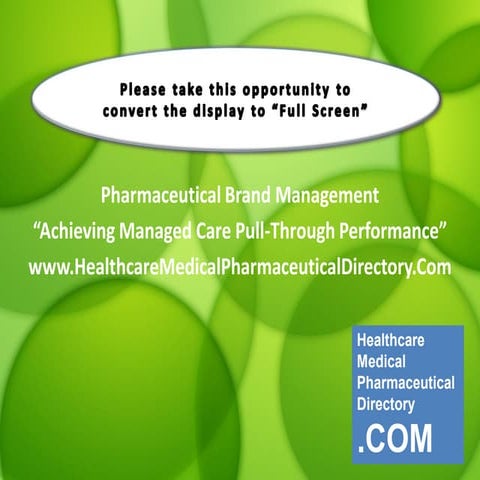 Please take this opportunity to convert the display to “Full Screen”

Pharmaceutical Brand Management
“Achieving Managed Care Pull-Through Performance”
www.HealthcareMedicalPharmaceuticalDirectory.Com

Healthcare
Medical
Pharmaceutical
Directory
.COM